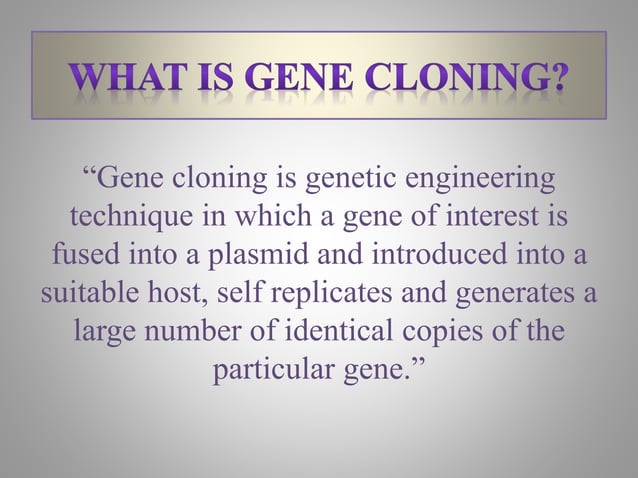 WHAT IS GENE CLONING?

“Gene cloning is genetic engineering technique in which a gene of interest is fused into a plasmid and introduced into a suitable host, self replicates and generates a large number of identical copies of the particular gene.”